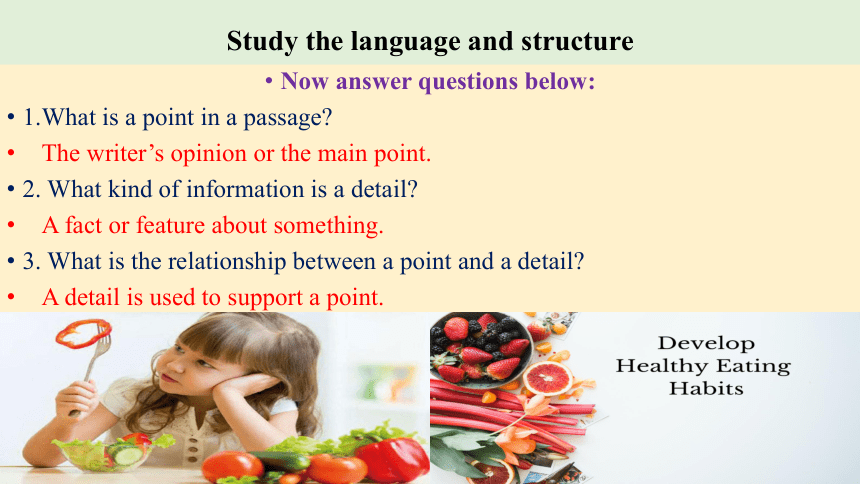 Study the language and structure

• Now answer questions below:

• 1.What is a point in a passage?

• The writer's opinion or the main point.

• 2. What kind of information is a detail?

• A fact or feature about something.

• 3. What is the relationship between a point and a detail?

• A detail is used to support a point.

Develop Healthy Eating Habits